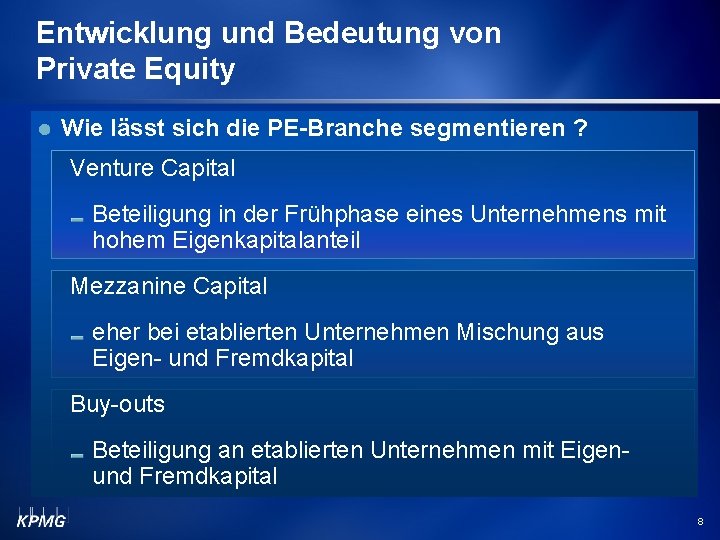 Entwicklung und Bedeutung von Private Equity

Wie lässt sich die PE-Branche segmentieren ?

Venture Capital

Beteiligung in der Frühphase eines Unternehmens mit hohem Eigenkapitalanteil

Mezzanine Capital

eher bei etablierten Unternehmen Mischung aus Eigen- und Fremdkapital

Buy-outs

Beteiligung an etablierten Unternehmen mit Eigen- und Fremdkapital

KPMG

8